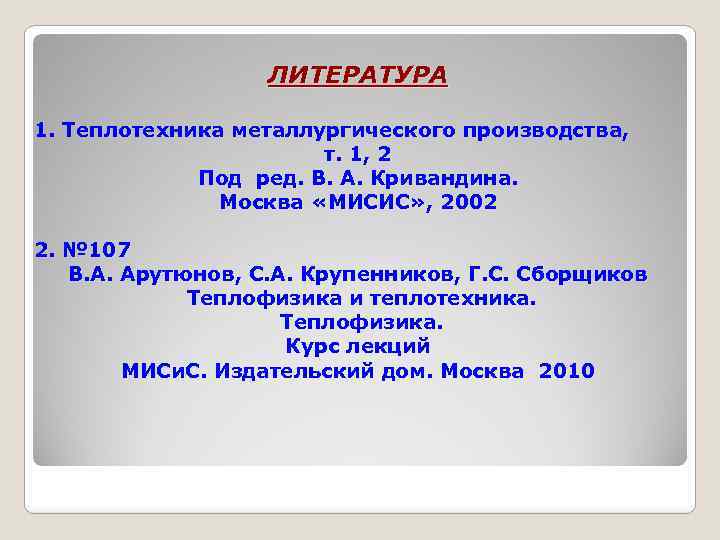 ЛИТЕРАТУРА

1. Теплотехника металлургического производства, т. 1, 2
Под ред. В. А. Кривандина.
Москва «МИСИС», 2002

2. №107
В.А. Арутюнов, С.А. Крупенников, Г.С. Сборщиков
Теплофизика и теплотехника.
Теплофизика.
Курс лекций
МИСиС. Издательский дом. Москва 2010